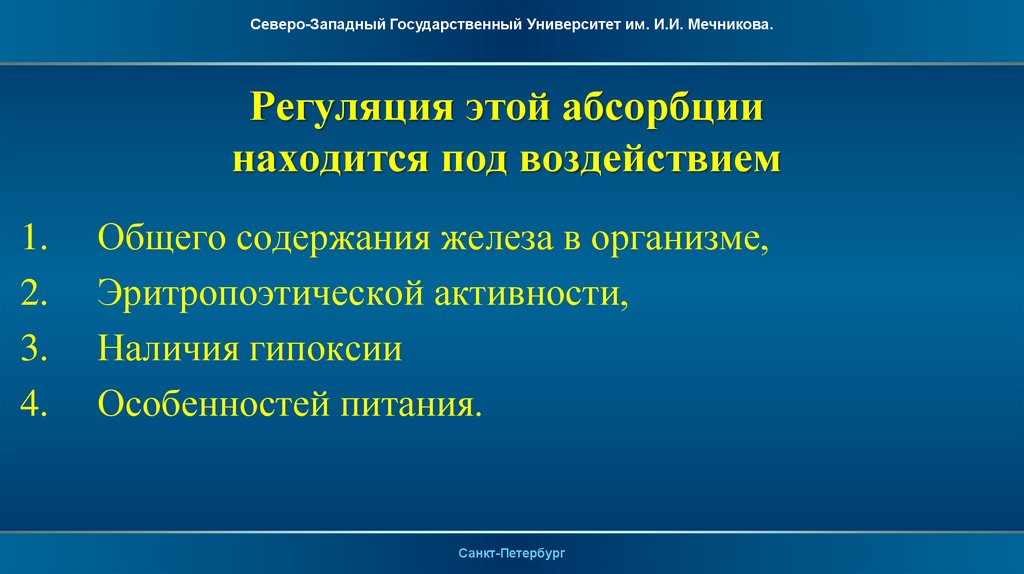 Северо-Западный Государственный Университет им. И.И. Мечникова.

Регуляция этой абсорбции находится под воздействием

1. Общего содержания железа в организме,
2. Эритропоэтической активности,
3. Наличия гипоксии
4. Особенностей питания.

Санкт-Петербург